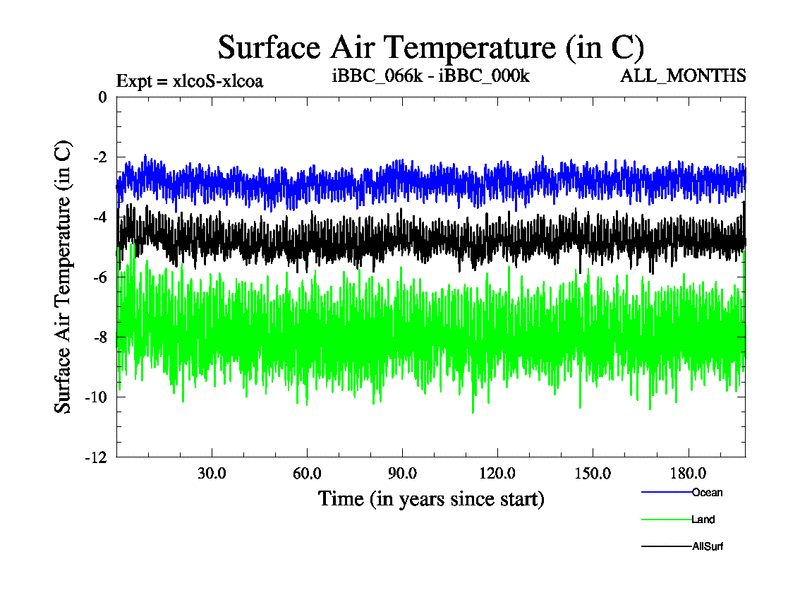 Surface Air Temperature (in C)

Expt = xlcoS-xlcoa

iBBC_066k - iBBC_000k

ALL_MONTHS

Surface Air Temperature (in C)

0
-2
-4
-6
-8
-10
-12

30.0
60.0
90.0
120.0
150.0
180.0

Time (in years since start)

Ocean
Land
AllSurf